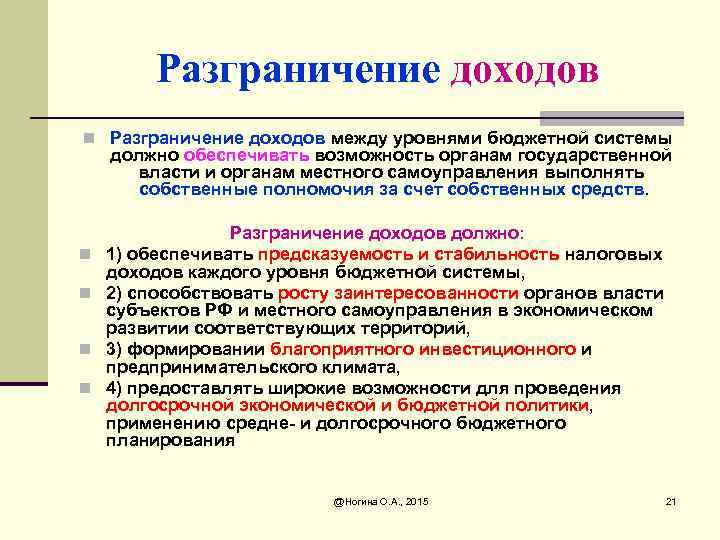 Разграничение доходов

Разграничение доходов между уровнями бюджетной системы должно обеспечивать возможность органам государственной власти и органам местного самоуправления выполнять собственные полномочия за счет собственных средств.

Разграничение доходов должно:

1) обеспечивать предсказуемость и стабильность налоговых доходов каждого уровня бюджетной системы,

2) способствовать росту заинтересованности органов власти субъектов РФ и местного самоуправления в экономическом развитии соответствующих территорий,

3) формировании благоприятного инвестиционного и предпринимательского климата,

4) предоставлять широкие возможности для проведения долгосрочной экономической и бюджетной политики, применению средне- и долгосрочного бюджетного планирования

@Ногина О.А., 2015

21